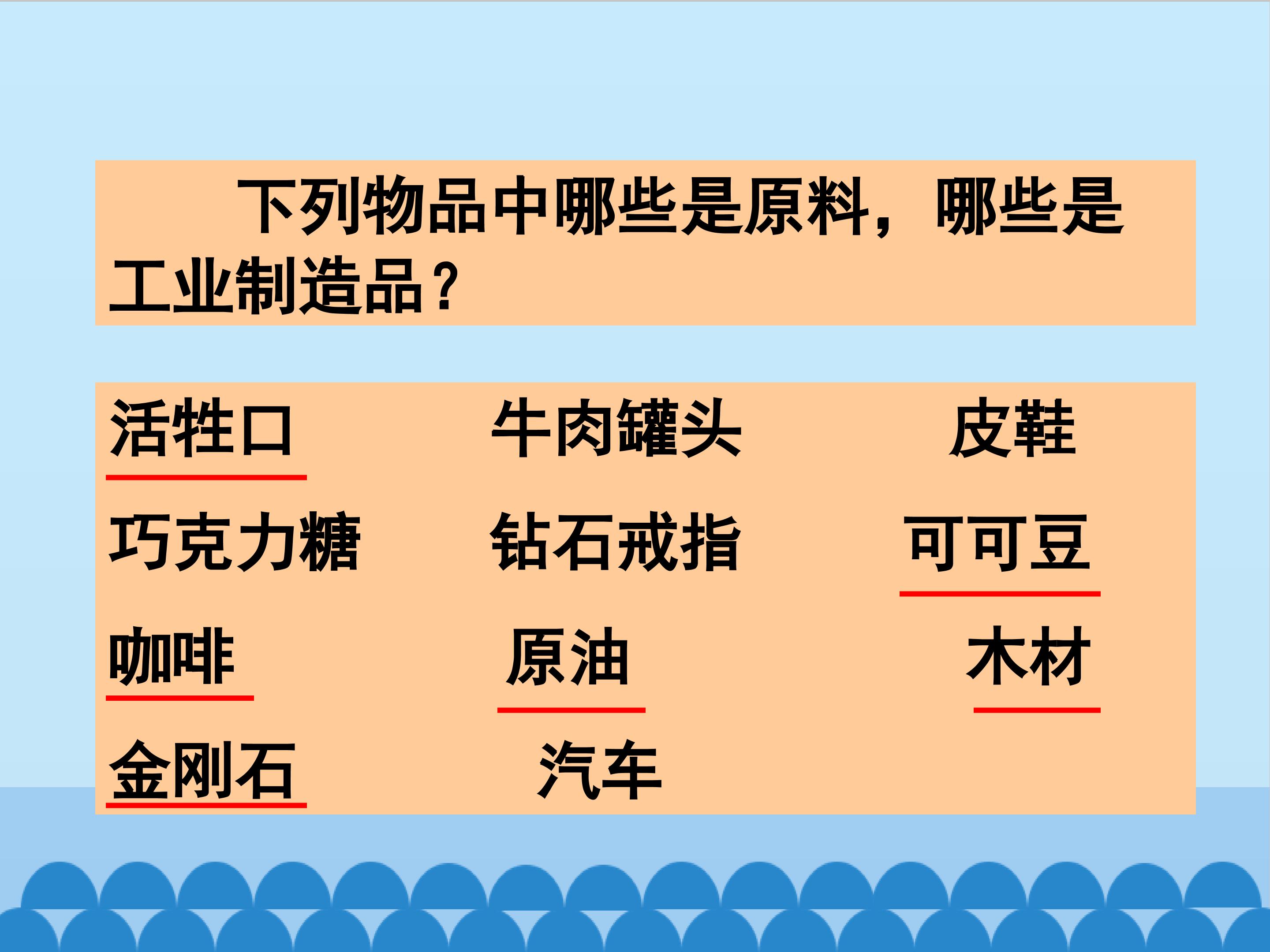 下列物品中哪些是原料，哪些是工业制造品？

活牲口 牛肉罐头 皮鞋

巧克力糖 钻石戒指 可可豆

咖啡 原油 木材

金刚石 汽车